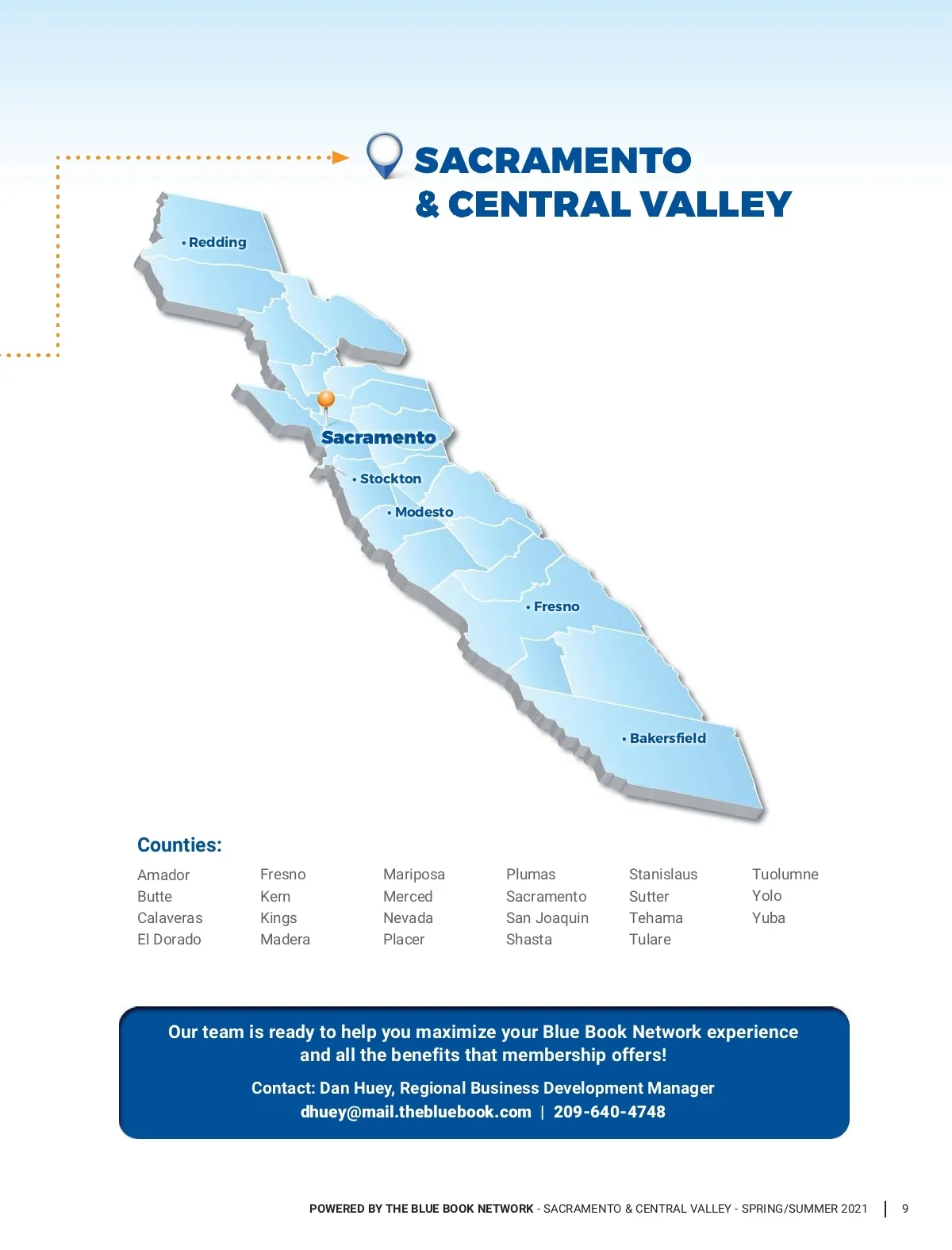 SACRAMENTO
& CENTRAL VALLEY

• Redding

Sacramento

• Stockton

• Modesto

• Fresno

• Bakersfield

Counties:

Amador
Butte
Calaveras
El Dorado

Fresno
Kern
Kings
Madera

Mariposa
Merced
Nevada
Placer

Plumas
Sacramento
San Joaquin
Shasta

Stanislaus
Sutter
Tehama
Tulare

Tuolumne
Yolo
Yuba

Our team is ready to help you maximize your Blue Book Network experience and all the benefits that membership offers!

Contact: Dan Huey, Regional Business Development Manager
dhuey@mail.thebluebook.com | 209-640-4748

POWERED BY THE BLUE BOOK NETWORK - SACRAMENTO & CENTRAL VALLEY - SPRING/SUMMER 2021 | 9